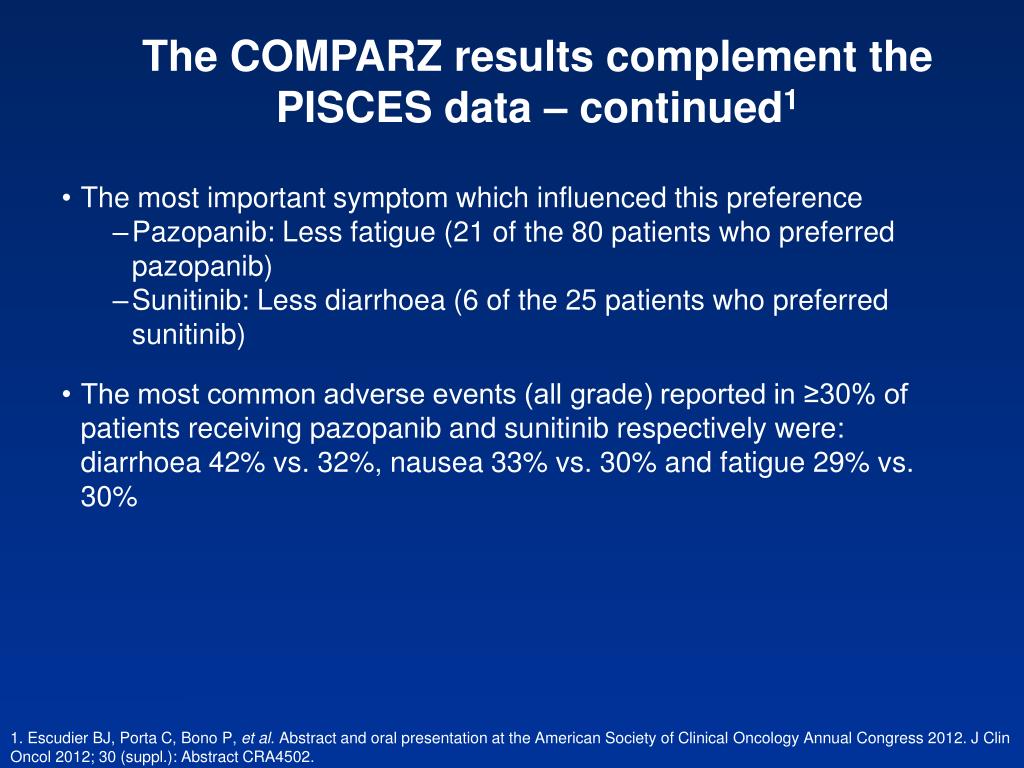 The COMPARZ results complement the PISCES data – continued$^1$

• The most important symptom which influenced this preference
– Pazopanib: Less fatigue (21 of the 80 patients who preferred pazopanib)
– Sunitinib: Less diarrhoea (6 of the 25 patients who preferred sunitinib)

• The most common adverse events (all grade) reported in ≥30% of patients receiving pazopanib and sunitinib respectively were: diarrhoea 42% vs. 32%, nausea 33% vs. 30% and fatigue 29% vs. 30%

1. Escudier BJ, Porta C, Bono P, et al. Abstract and oral presentation at the American Society of Clinical Oncology Annual Congress 2012. J Clin Oncol 2012; 30 (suppl.): Abstract CRA4502.